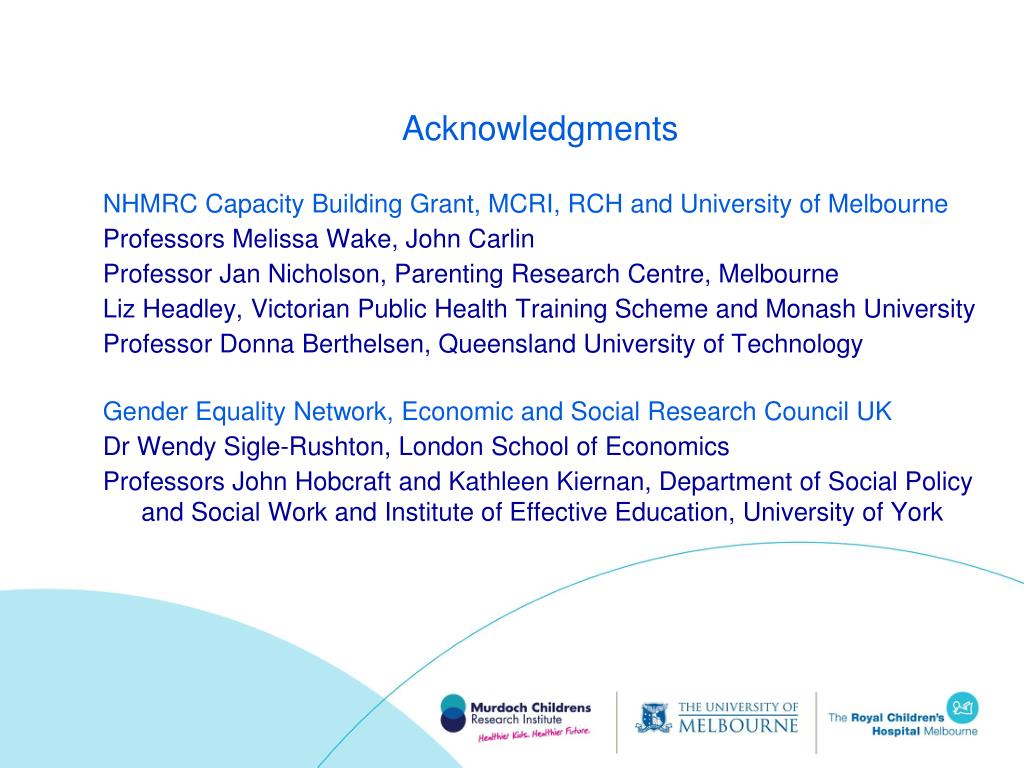 Acknowledgments

NHMRC Capacity Building Grant, MCRI, RCH and University of Melbourne
Professors Melissa Wake, John Carlin
Professor Jan Nicholson, Parenting Research Centre, Melbourne
Liz Headley, Victorian Public Health Training Scheme and Monash University
Professor Donna Berthelsen, Queensland University of Technology

Gender Equality Network, Economic and Social Research Council UK
Dr Wendy Sigle-Rushton, London School of Economics
Professors John Hobcraft and Kathleen Kiernan, Department of Social Policy and Social Work and Institute of Effective Education, University of York

Murdoch Childrens Research Institute
Healthier Kids. Healthier Future.

THE UNIVERSITY OF MELBOURNE

The Royal Children's Hospital Melbourne